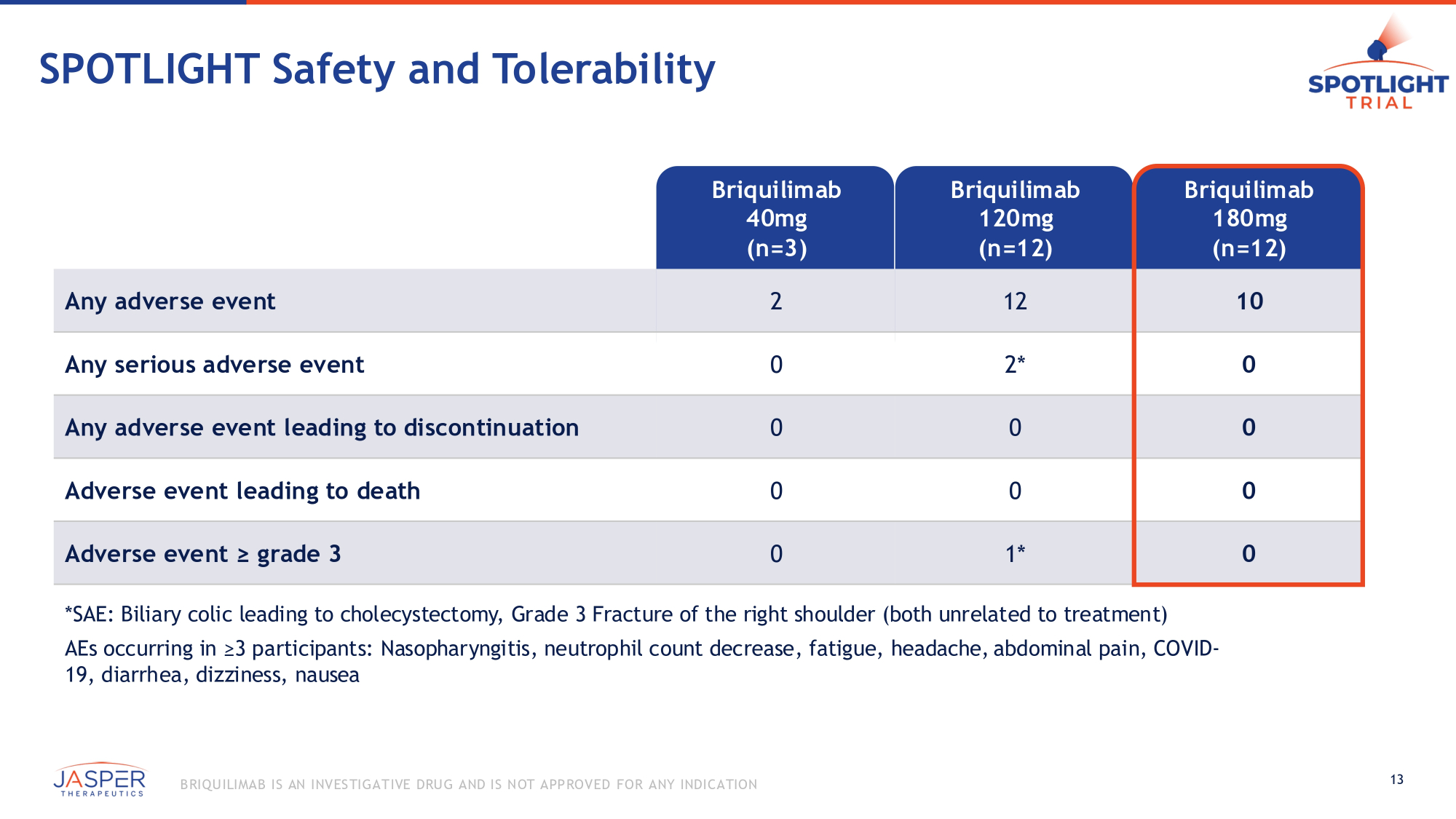 SPOTLIGHT Safety and Tolerability

SPOTLIGHT TRIAL

| | Briquilimab 40mg (n=3) | Briquilimab 120mg (n=12) | Briquilimab 180mg (n=12) |
|---|---|---|---|
| Any adverse event | 2 | 12 | 10 |
| Any serious adverse event | 0 | 2* | 0 |
| Any adverse event leading to discontinuation | 0 | 0 | 0 |
| Adverse event leading to death | 0 | 0 | 0 |
| Adverse event ≥ grade 3 | 0 | 1* | 0 |

*SAE: Biliary colic leading to cholecystectomy, Grade 3 Fracture of the right shoulder (both unrelated to treatment)

AEs occurring in ≥3 participants: Nasopharyngitis, neutrophil count decrease, fatigue, headache, abdominal pain, COVID-19, diarrhea, dizziness, nausea

JASPER THERAPEUTICS

BRIQUILIMAB IS AN INVESTIGATIVE DRUG AND IS NOT APPROVED FOR ANY INDICATION

13